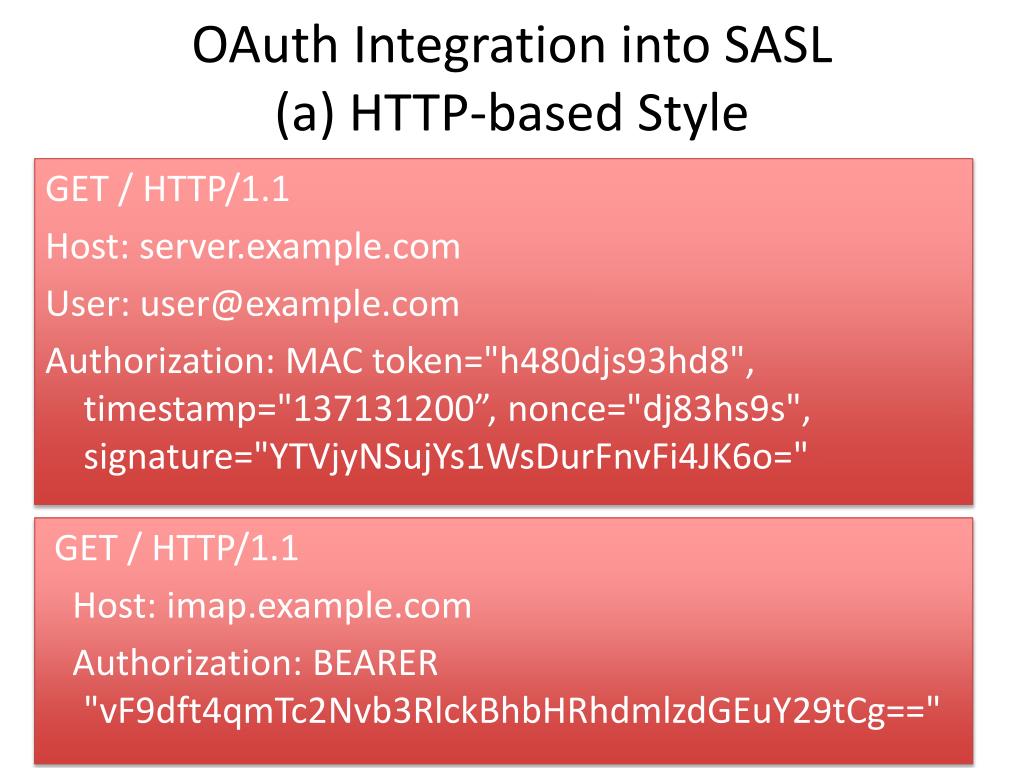 OAuth Integration into SASL
(a) HTTP-based Style

GET / HTTP/1.1

Host: server.example.com

User: user@example.com

Authorization: MAC token="h480djs93hd8", timestamp="137131200”, nonce="dj83hs9s", signature="YTVjyNSujYs1WsDurFnvFi4JK6o="

GET / HTTP/1.1

Host: imap.example.com

Authorization: BEARER "vF9dft4qmTc2Nvb3RlckBhbHRhdmlzdGEuY29tCg=="